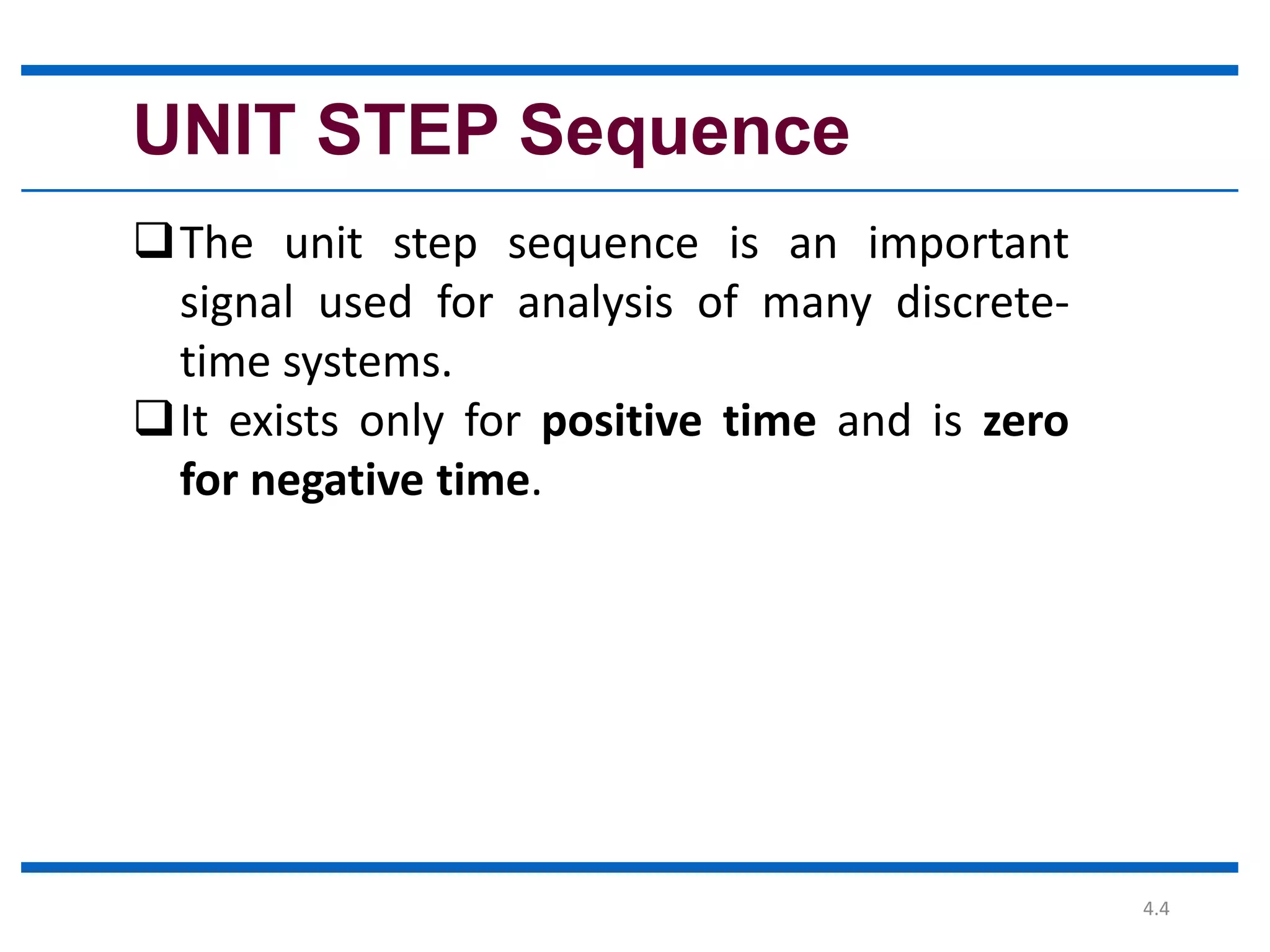 UNIT STEP Sequence

❑ The unit step sequence is an important signal used for analysis of many discrete-time systems.

❑ It exists only for positive time and is zero for negative time.

4.4